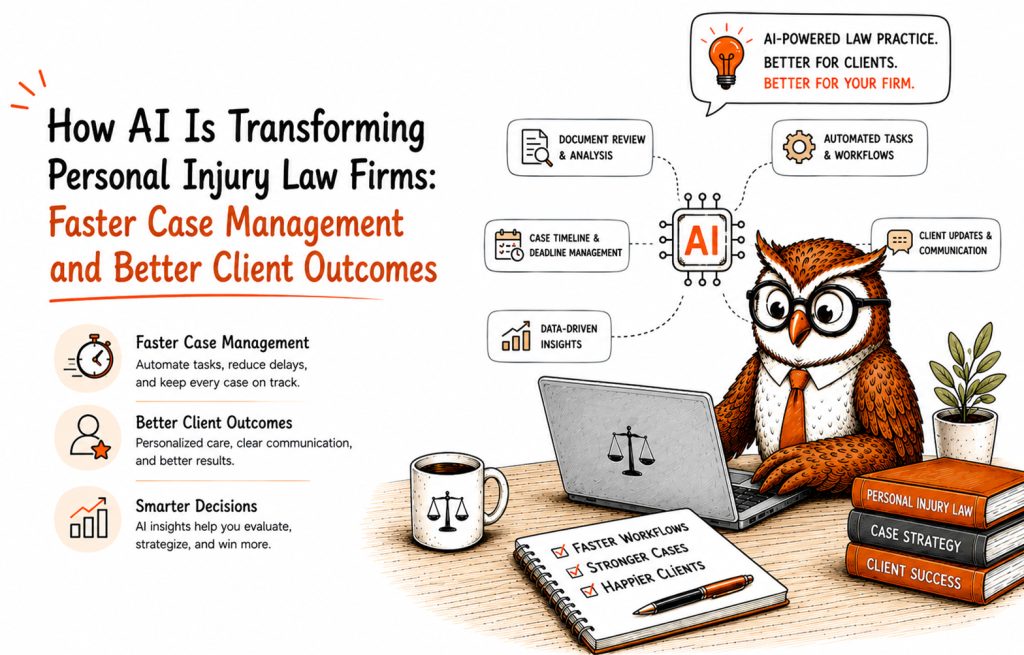 How AI Is Transforming Personal Injury Law Firms: Faster Case Management and Better Client Outcomes

Faster Case Management
Automate tasks, reduce delays, and keep every case on track.

Better Client Outcomes
Personalized care, clear communication, and better results.

Smarter Decisions
AI insights help you evaluate, strategize, and win more.

AI-POWERED LAW PRACTICE. BETTER FOR CLIENTS. BETTER FOR YOUR FIRM.

DOCUMENT REVIEW & ANALYSIS

AUTOMATED TASKS & WORKFLOWS

CASE TIMELINE & DEADLINE MANAGEMENT

AI

CLIENT UPDATES & COMMUNICATION

DATA-DRIVEN INSIGHTS

FASTER WORKFLOWS
STRONGER CASES
HAPPIER CLIENTS

PERSONAL INJURY LAW
CASE STRATEGY
CLIENT SUCCESS